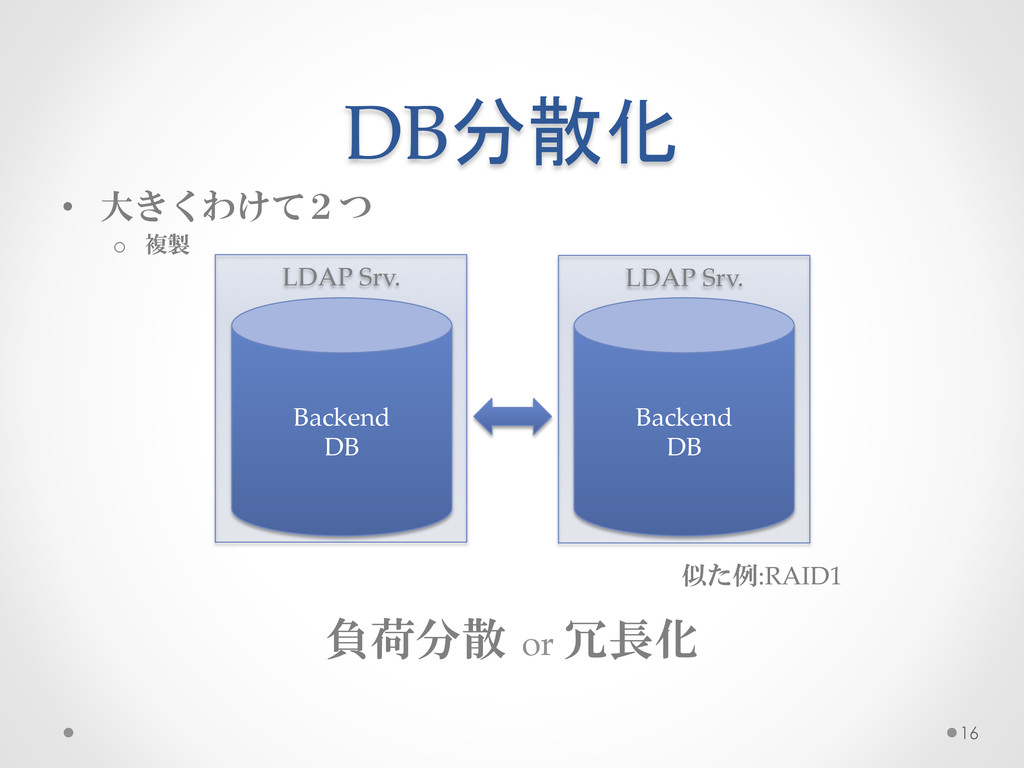 DB分散化

• 大きくわけて２つ
  ○ 複製

LDAP Srv.

Backend DB

LDAP Srv.

Backend DB

似た例:RAID1

負荷分散 or 冗長化

16